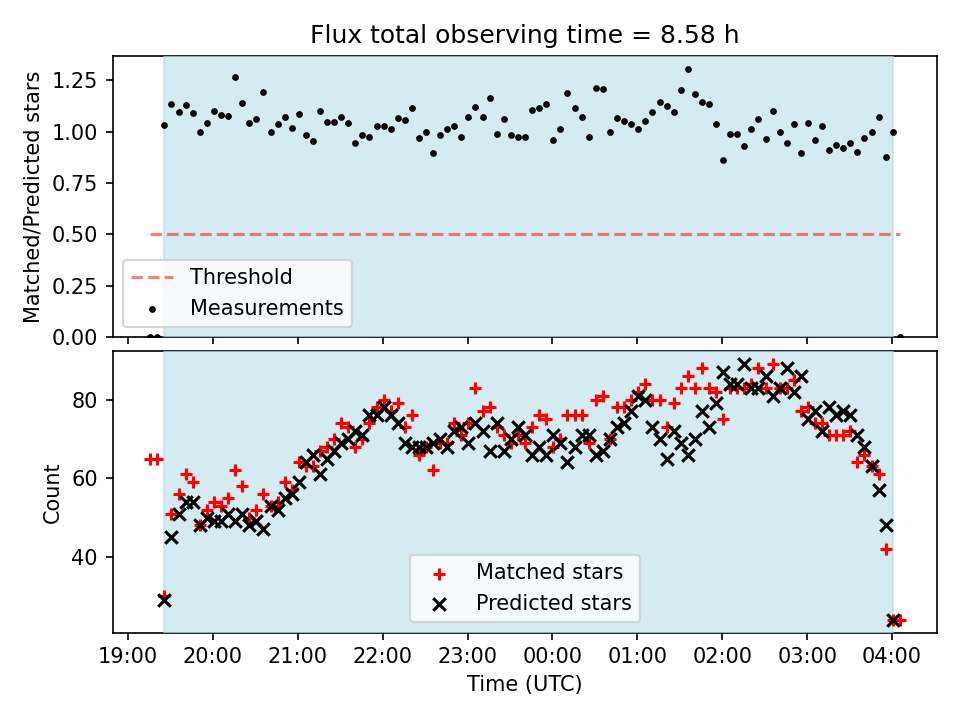 Flux total observing time = 8.58 h

Matched/Predicted stars

1.25
1.00
0.75
0.50
0.25
0.00

Threshold
Measurements

Count

80
60
40

Matched stars
Predicted stars

19:00 20:00 21:00 22:00 23:00 00:00 01:00 02:00 03:00 04:00

Time (UTC)